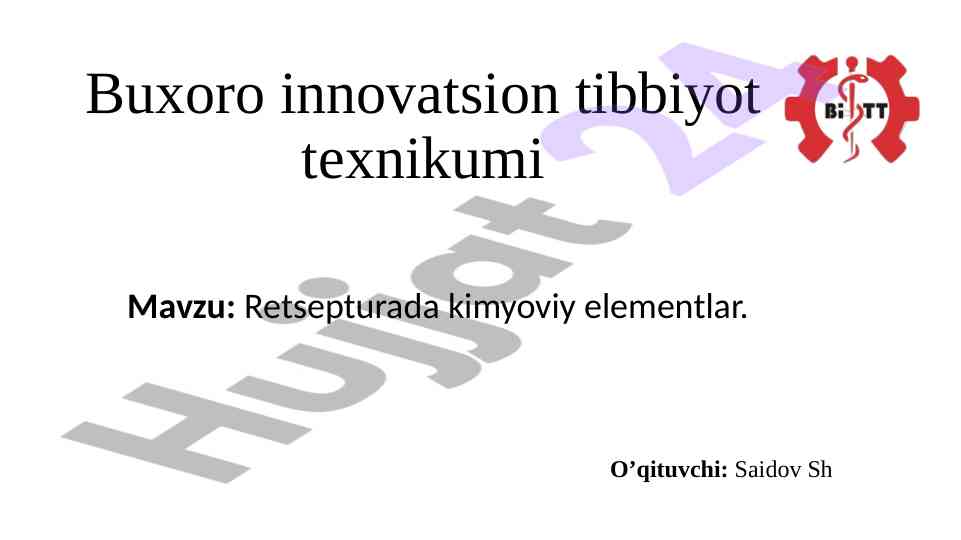 Buxoro innovatsion tibbiyot texnikumi

BiTT

Mavzu: Retsepturada kimyoviy elementlar.

O’qituvchi: Saidov Sh

Hujjat 24